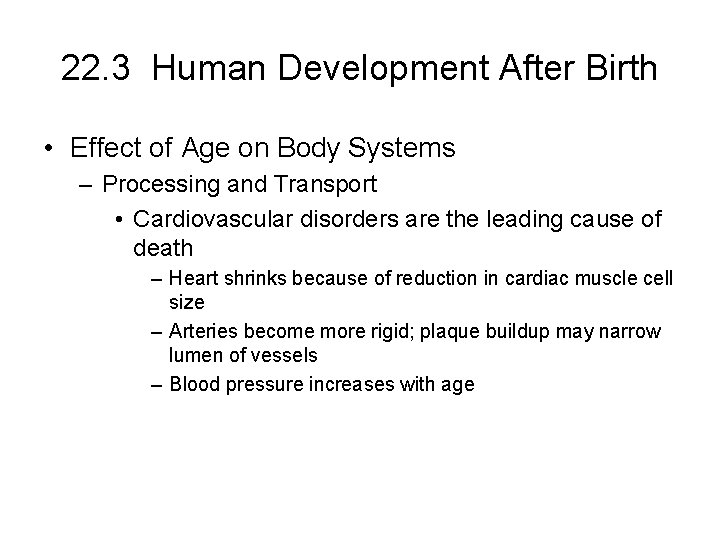 22.3 Human Development After Birth

• Effect of Age on Body Systems

– Processing and Transport

• Cardiovascular disorders are the leading cause of death

– Heart shrinks because of reduction in cardiac muscle cell size

– Arteries become more rigid; plaque buildup may narrow lumen of vessels

– Blood pressure increases with age